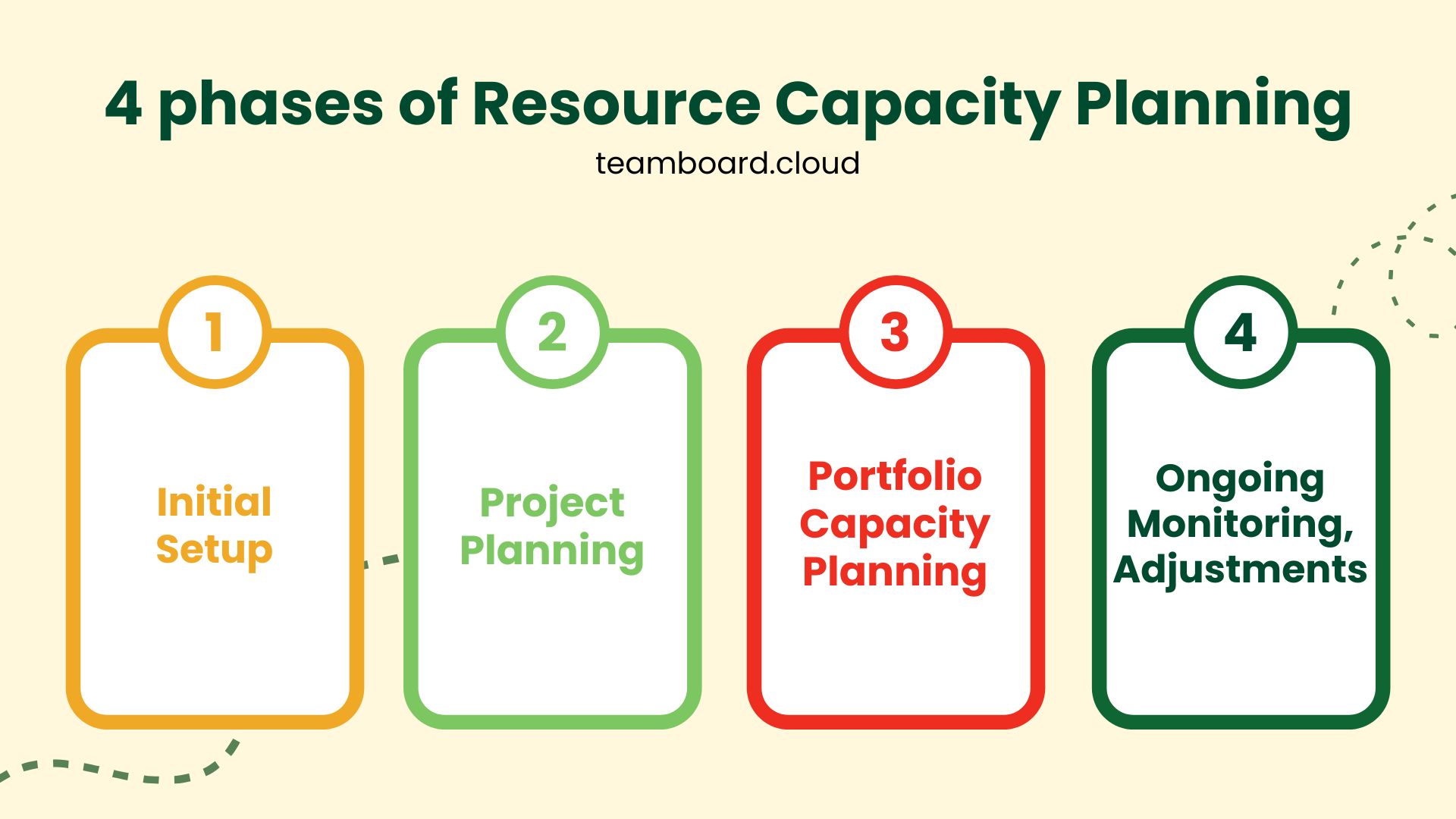 4 phases of Resource Capacity Planning

teamboard.cloud

1

Initial Setup

2

Project Planning

3

Portfolio Capacity Planning

4

Ongoing Monitoring, Adjustments